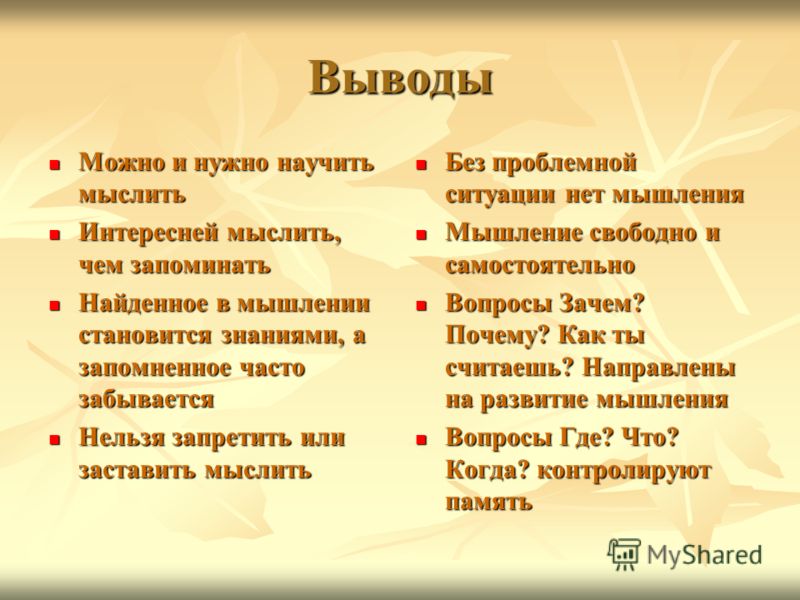 Выводы

- Можно и нужно научить мыслить
- Интересней мыслить, чем запоминать
- Найденное в мышлении становится знаниями, а запомненное часто забывается
- Нельзя запретить или заставить мыслить

- Без проблемной ситуации нет мышления
- Мышление свободно и самостоятельно
- Вопросы Зачем? Почему? Как ты считаешь? Направлены на развитие мышления
- Вопросы Где? Что? Когда? контролируют память

MyShared